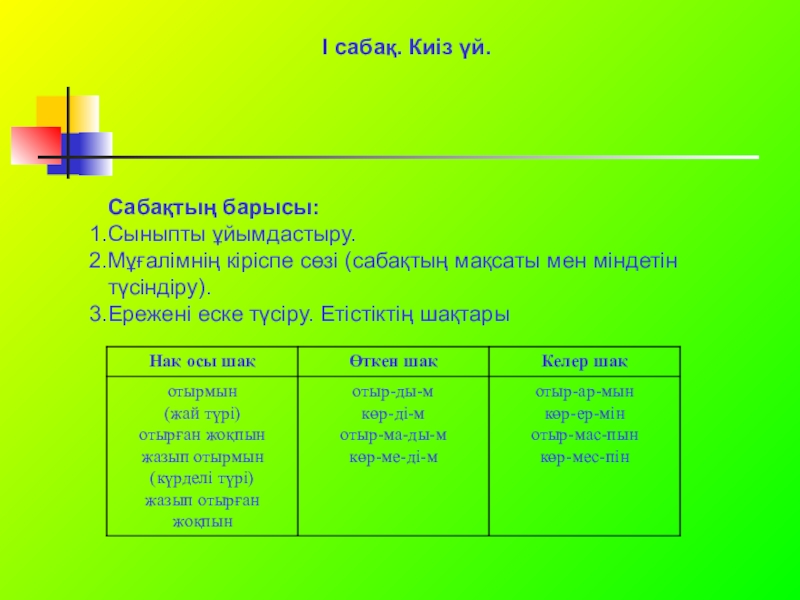 І сабақ. Киіз үй.

Сабақтың барысы:
1.Сыныпты ұйымдастыру.
2.Мұғалімнің кіріспе сөзі (сабақтың мақсаты мен міндетін түсіндіру).
3.Ережені еске түсіру. Етістіктің шақтары

| Нақ осы шақ | Өткен шақ | Келер шақ |
|---|---|---|
| отырмын (жай түрі) отырған жоқпын жазып отырмын (күрделі түрі) жазып отырған жоқпын | отыр-ды-м көр-ді-м отыр-ма-ды-м көр-ме-ді-м | отыр-ар-мын көр-ер-мін отыр-мас-пын көр-мес-пін |